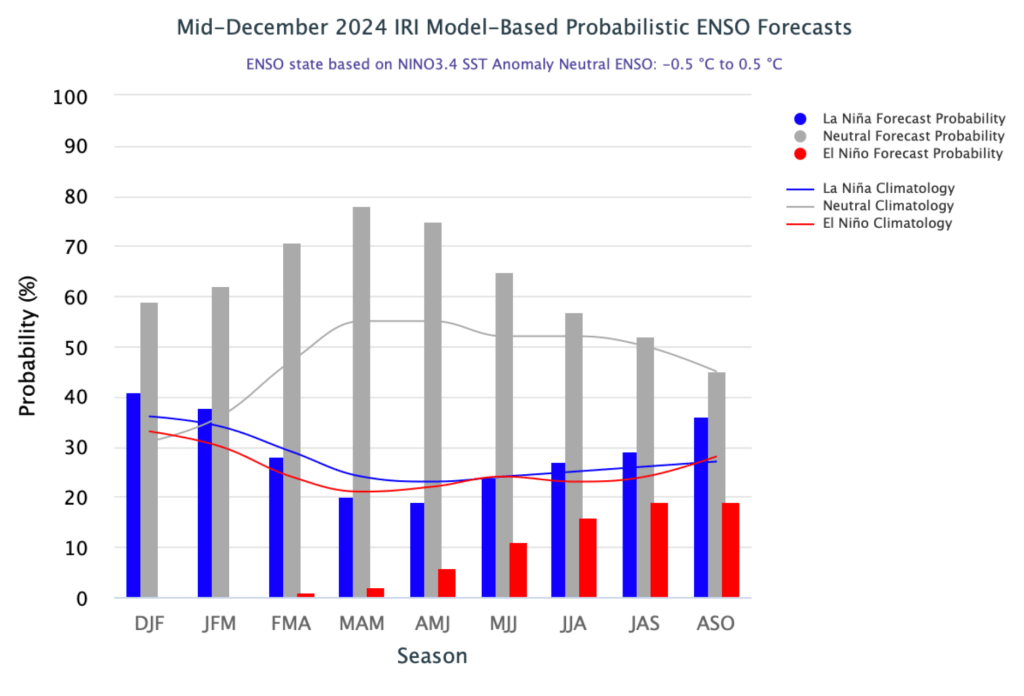 Mid-December 2024 IRI Model-Based Probabilistic ENSO Forecasts

ENSO state based on NINO3.4 SST Anomaly Neutral ENSO: -0.5 °C to 0.5 °C

La Niña Forecast Probability
Neutral Forecast Probability
El Niño Forecast Probability
La Niña Climatology
Neutral Climatology
El Niño Climatology

Probability (%)

100
90
80
70
60
50
40
30
20
10
0

DJF JFM FMA MAM AMJ MJJ JJA JAS ASO

Season